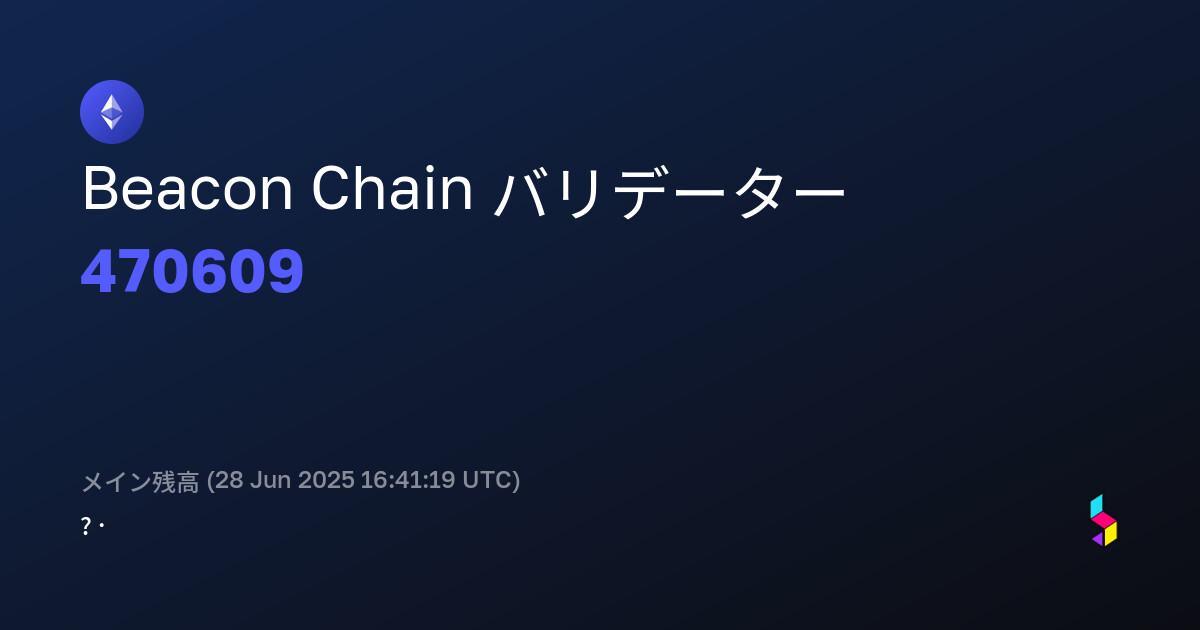 Beacon Chain バリデーター
470609

メイン残高 (28 Jun 2025 16:41:19 UTC)
? ·